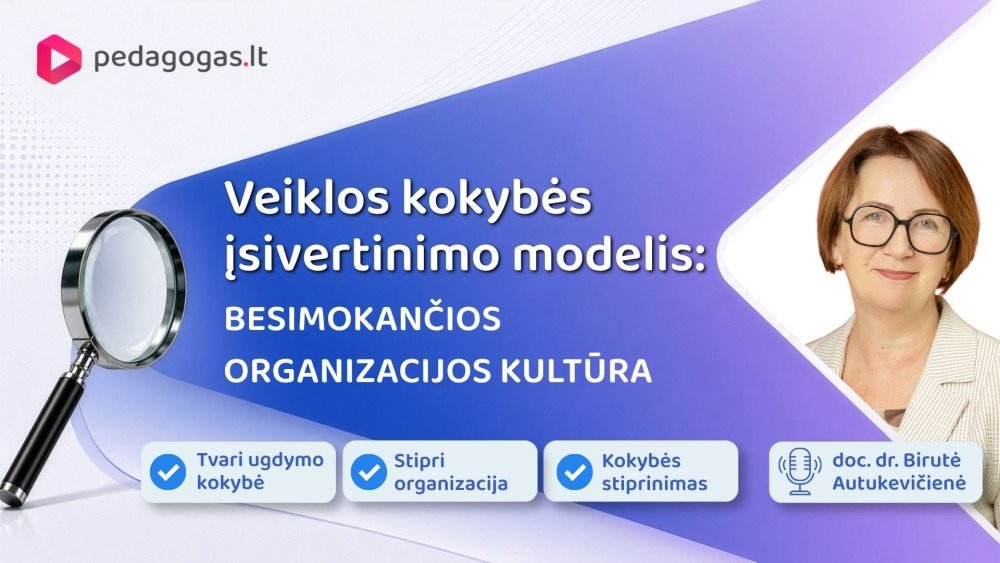 pedagogas.lt

Veiklos kokybės įsivertinimo modelis:
BESIMOKANČIOS ORGANIZACIJOS KULTŪRA

Tvari ugdymo kokybė

Stipri organizacija

Kokybės stiprinimas

doc. dr. Birutė Autukevičienė